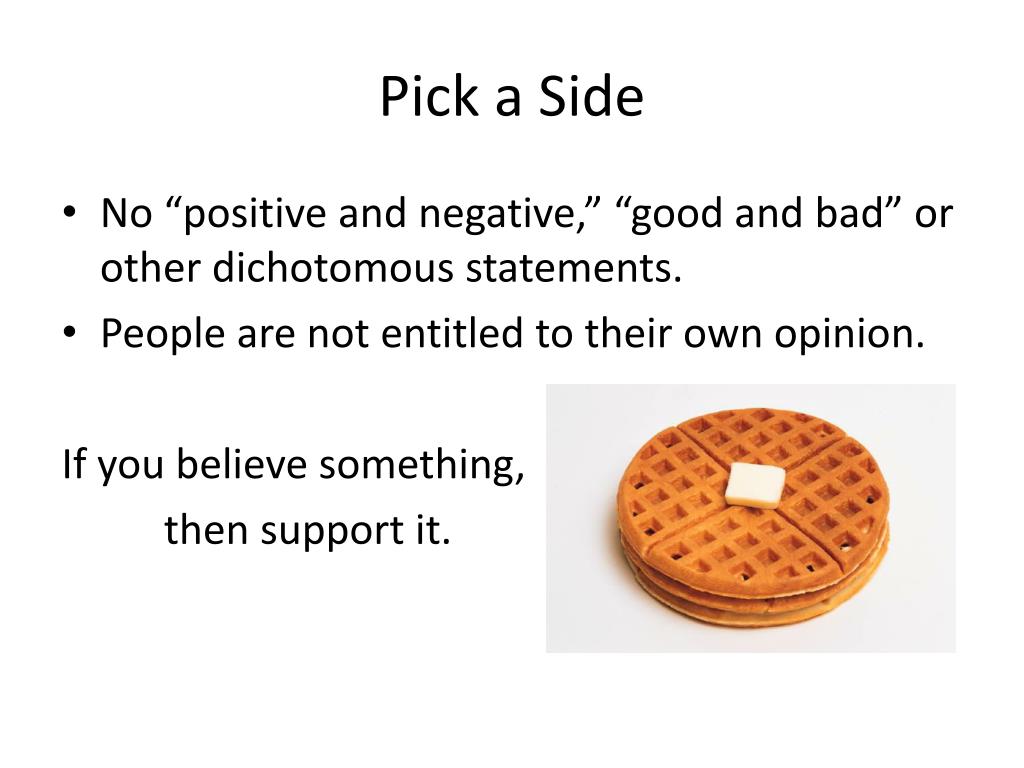 Pick a Side

• No “positive and negative,” “good and bad” or other dichotomous statements.
• People are not entitled to their own opinion.

If you believe something,
then support it.